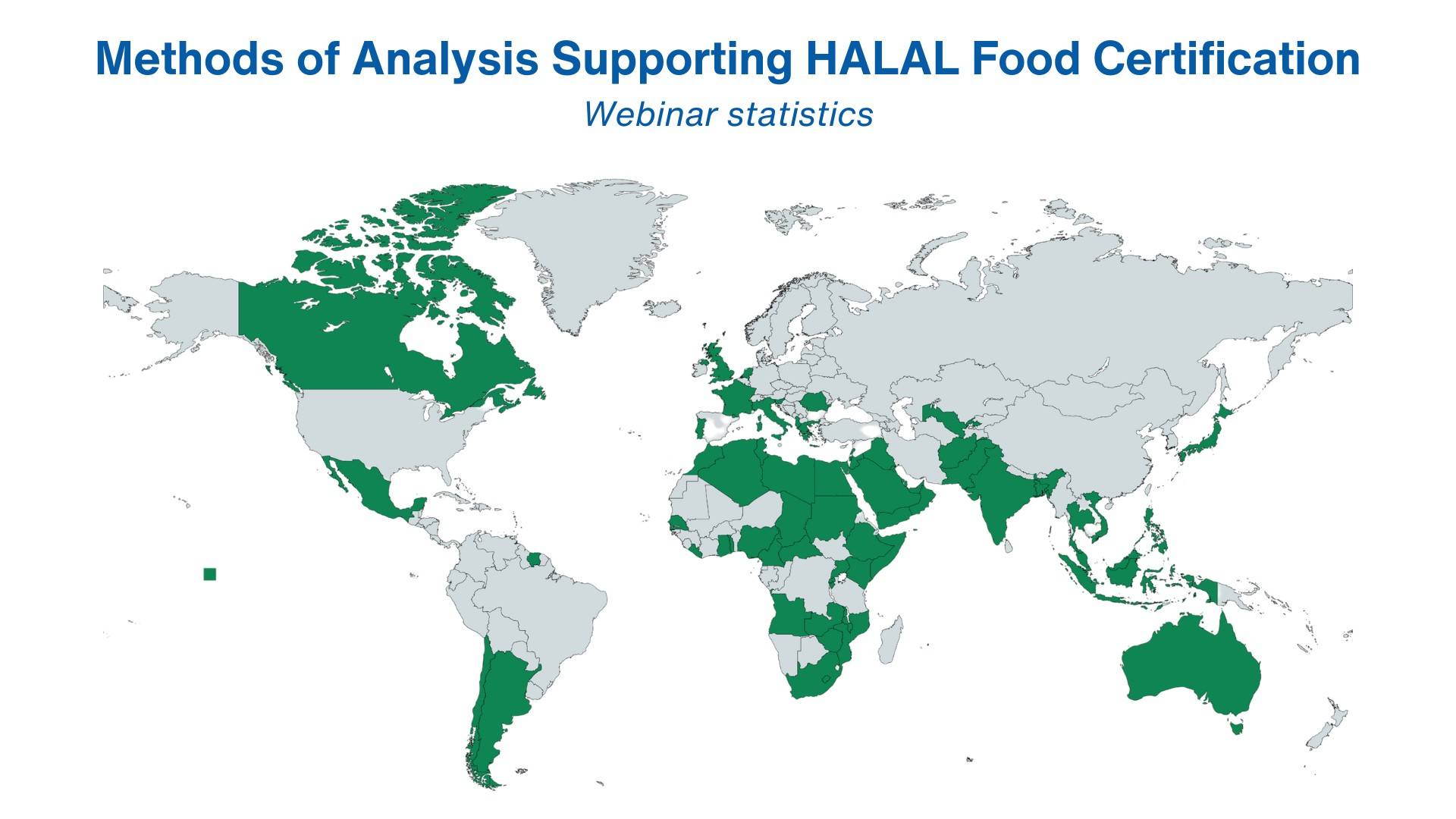 Methods of Analysis Supporting HALAL Food Certification

Webinar statistics